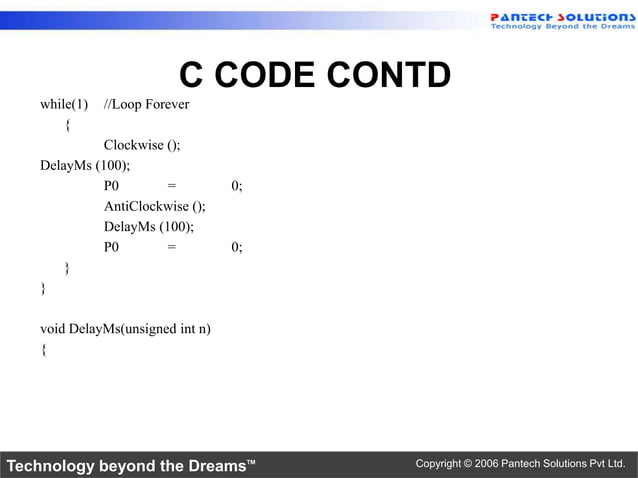 PANTECH SOLUTIONS
Technology Beyond the Dreams

C CODE CONTD

while(1) //Loop Forever
{
Clockwise ();
DelayMs (100);
P0 = 0;
AntiClockwise ();
DelayMs (100);
P0 = 0;
}
}

void DelayMs(unsigned int n)
{

Technology beyond the Dreams™

Copyright © 2006 Pantech Solutions Pvt Ltd.